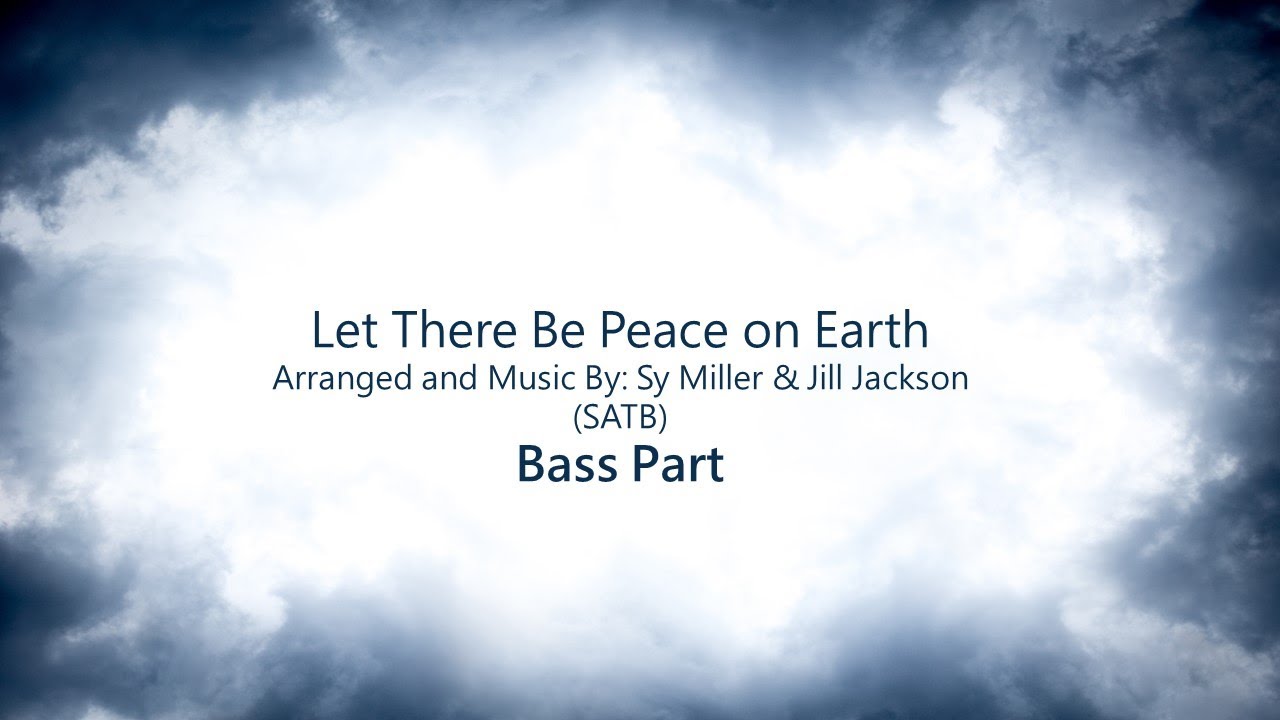 Let There Be Peace on Earth
Arranged and Music By: Sy Miller & Jill Jackson
(SATB)
Bass Part